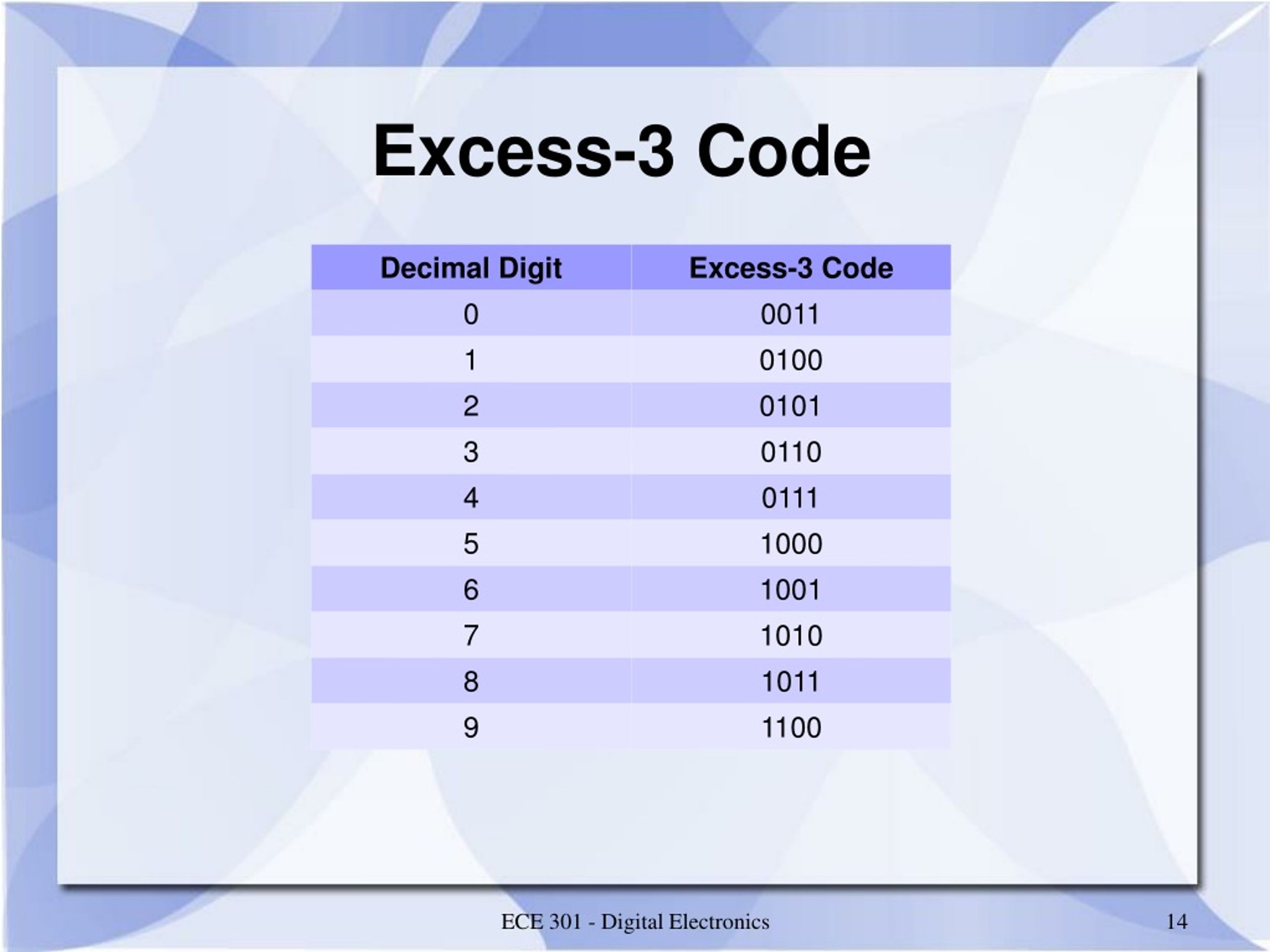 Excess-3 Code

| Decimal Digit | Excess-3 Code |
|---|---|
| 0 | 0011 |
| 1 | 0100 |
| 2 | 0101 |
| 3 | 0110 |
| 4 | 0111 |
| 5 | 1000 |
| 6 | 1001 |
| 7 | 1010 |
| 8 | 1011 |
| 9 | 1100 |

ECE 301 - Digital Electronics

14